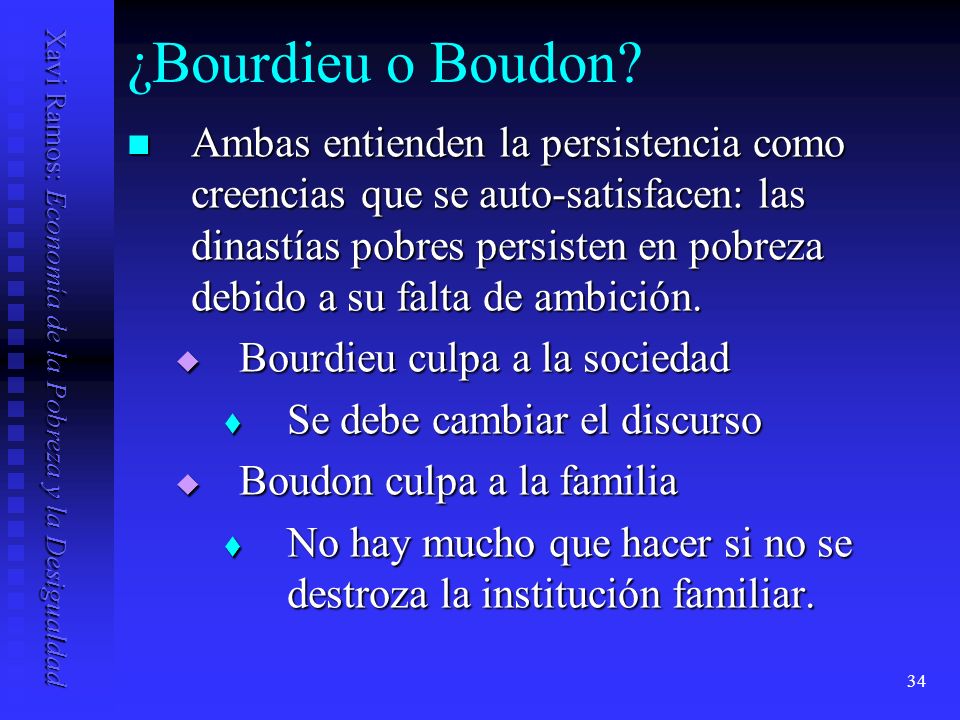 Xavi Ramos: Economía de la Pobreza y la Desigualdad

¿Bourdieu o Boudon?

Ambas entienden la persistencia como creencias que se auto-satisfacen: las dinastías pobres persisten en pobreza debido a su falta de ambición.

Bourdieu culpa a la sociedad

Se debe cambiar el discurso

Boudon culpa a la familia

No hay mucho que hacer si no se destroza la institución familiar.

34